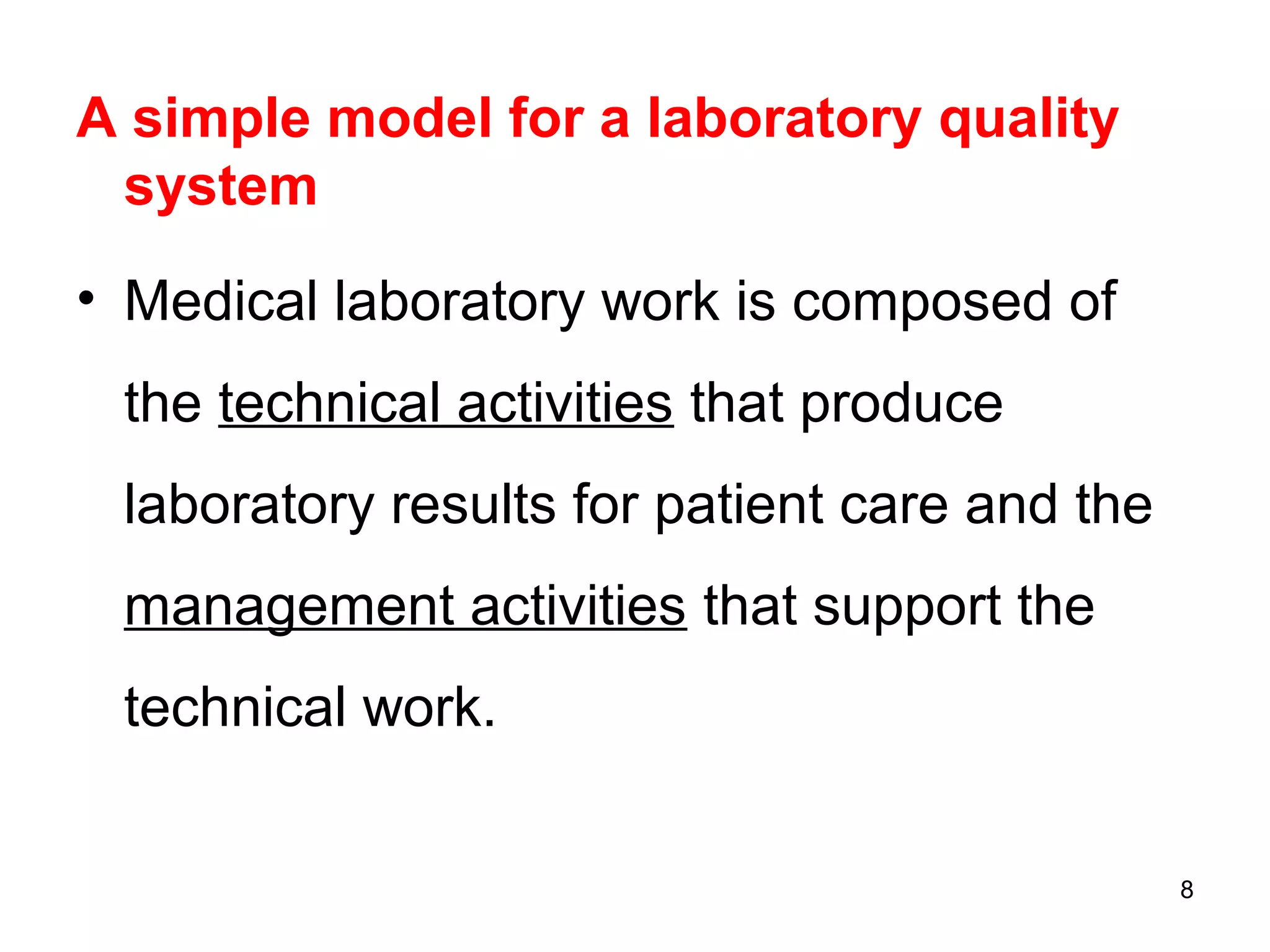 A simple model for a laboratory quality system

• Medical laboratory work is composed of the technical activities that produce laboratory results for patient care and the management activities that support the technical work.

8